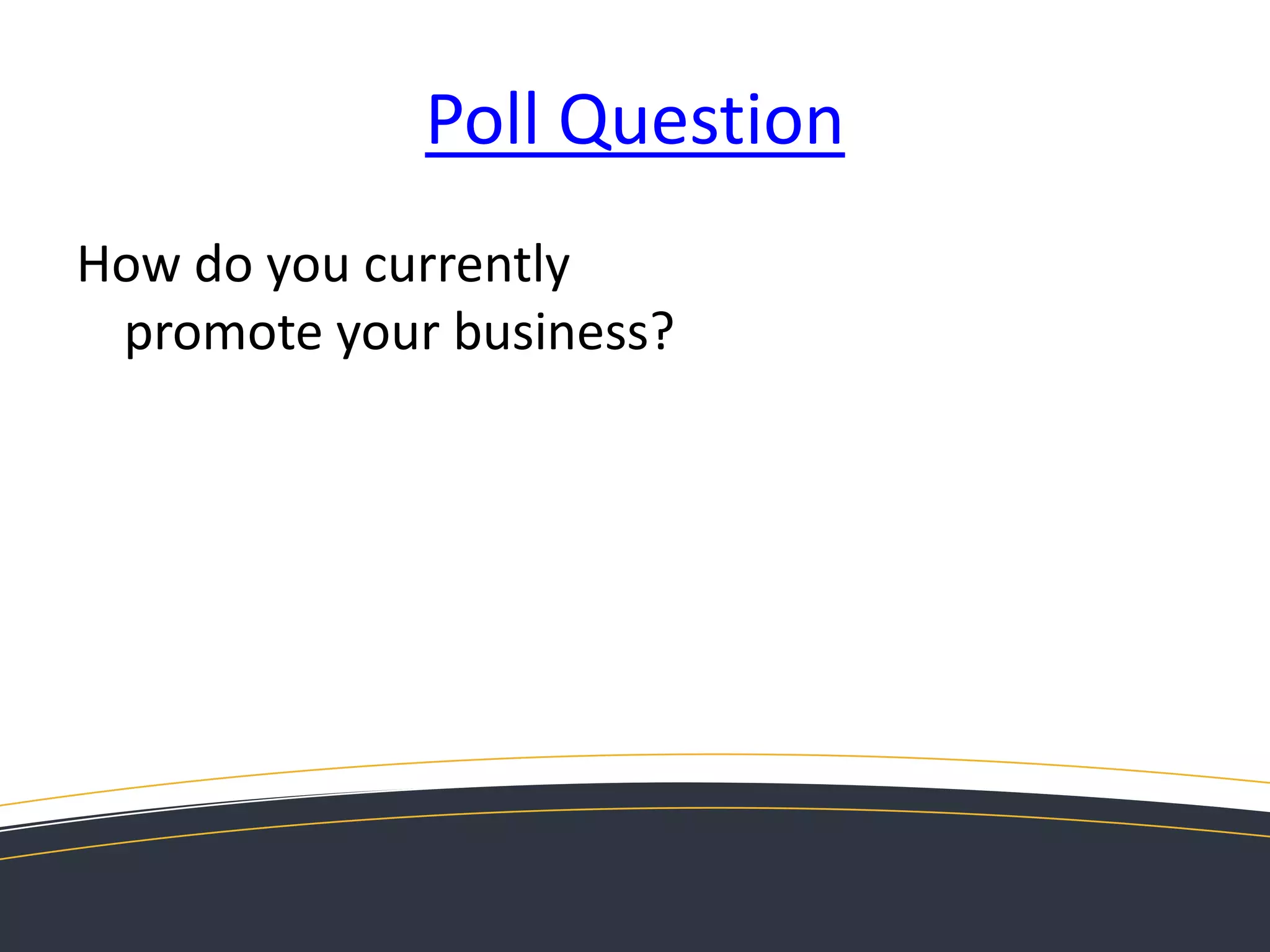 Poll Question

How do you currently promote your business?